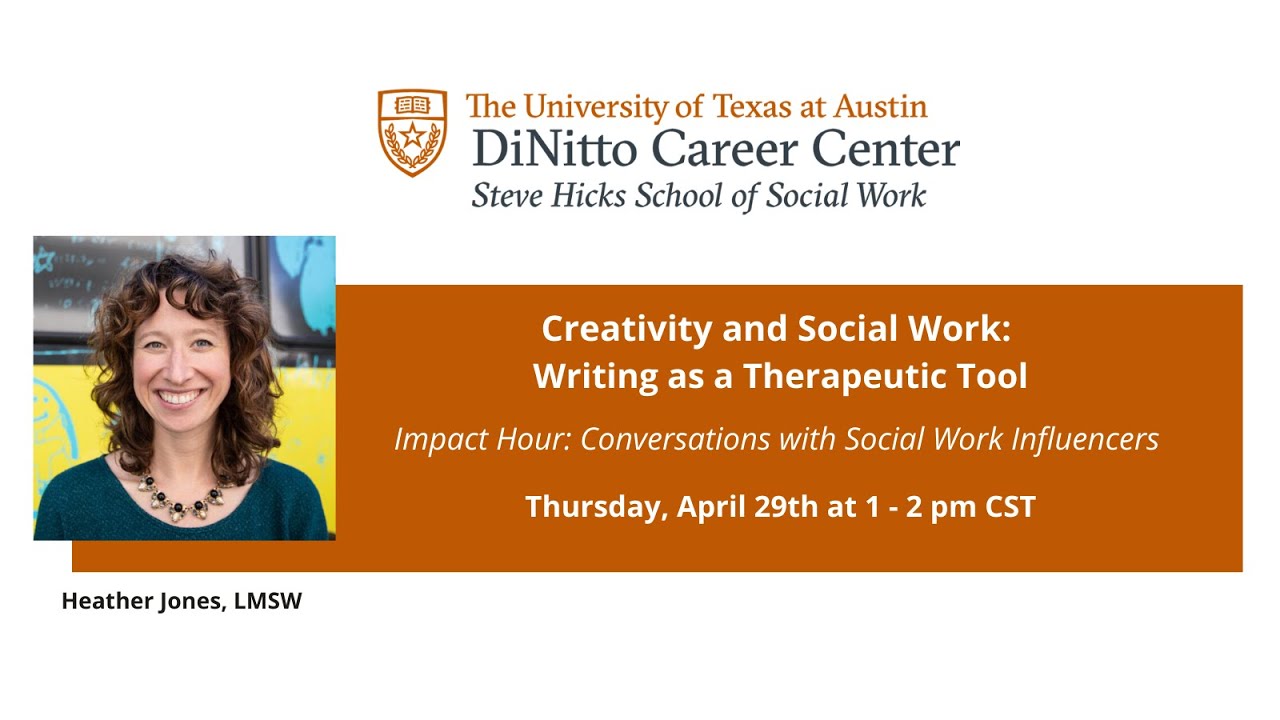 The University of Texas at Austin
DiNitto Career Center
Steve Hicks School of Social Work

Creativity and Social Work:
Writing as a Therapeutic Tool

Impact Hour: Conversations with Social Work Influencers

Thursday, April 29th at 1 - 2 pm CST

Heather Jones, LMSW